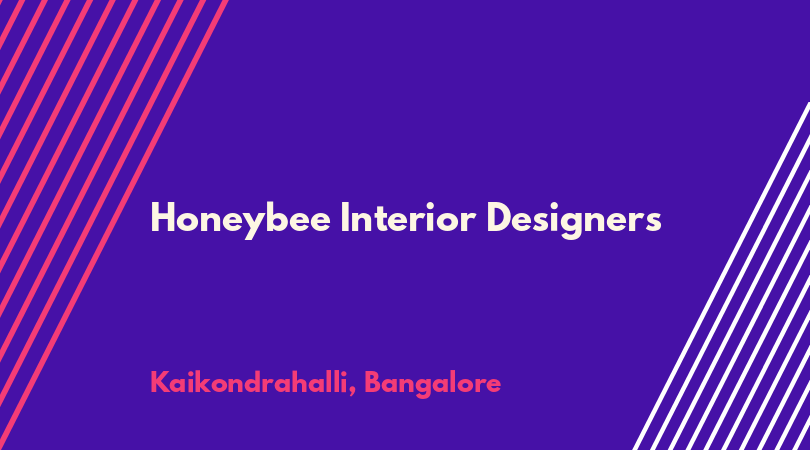 Honeybee Interior Designers

Kaikondrahalli, Bangalore